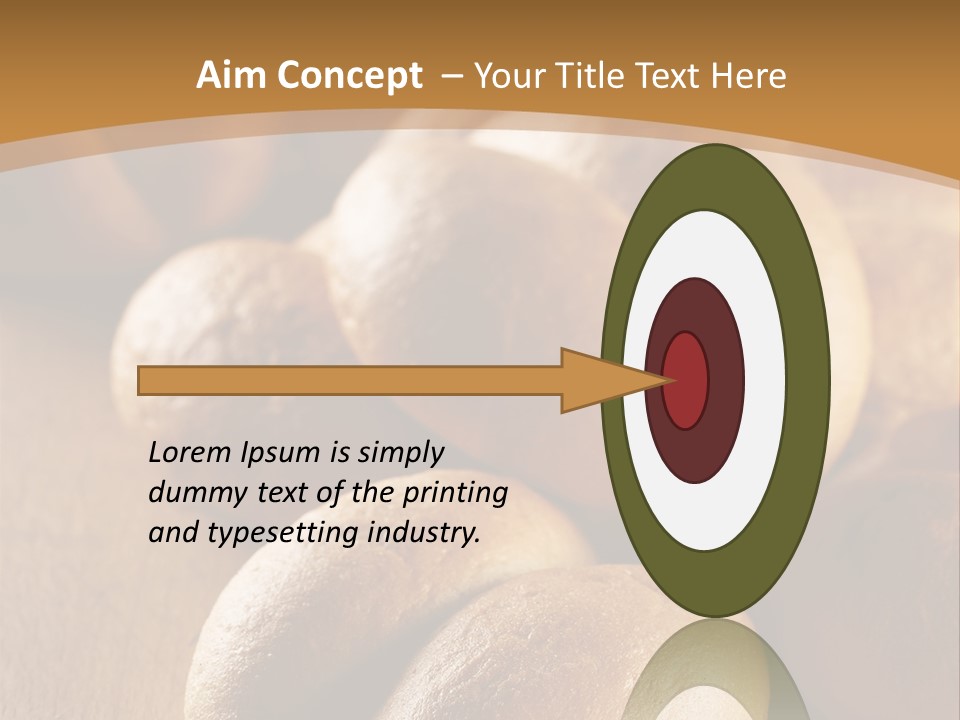 Aim Concept – Your Title Text Here

Lorem Ipsum is simply dummy text of the printing and typesetting industry.